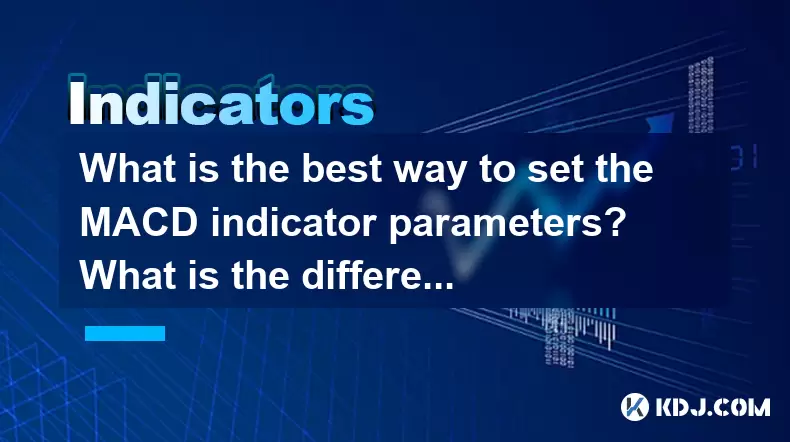 Indicators

What is the best way to set the MACD indicator parameters? What is the differe...

KDJ.COM